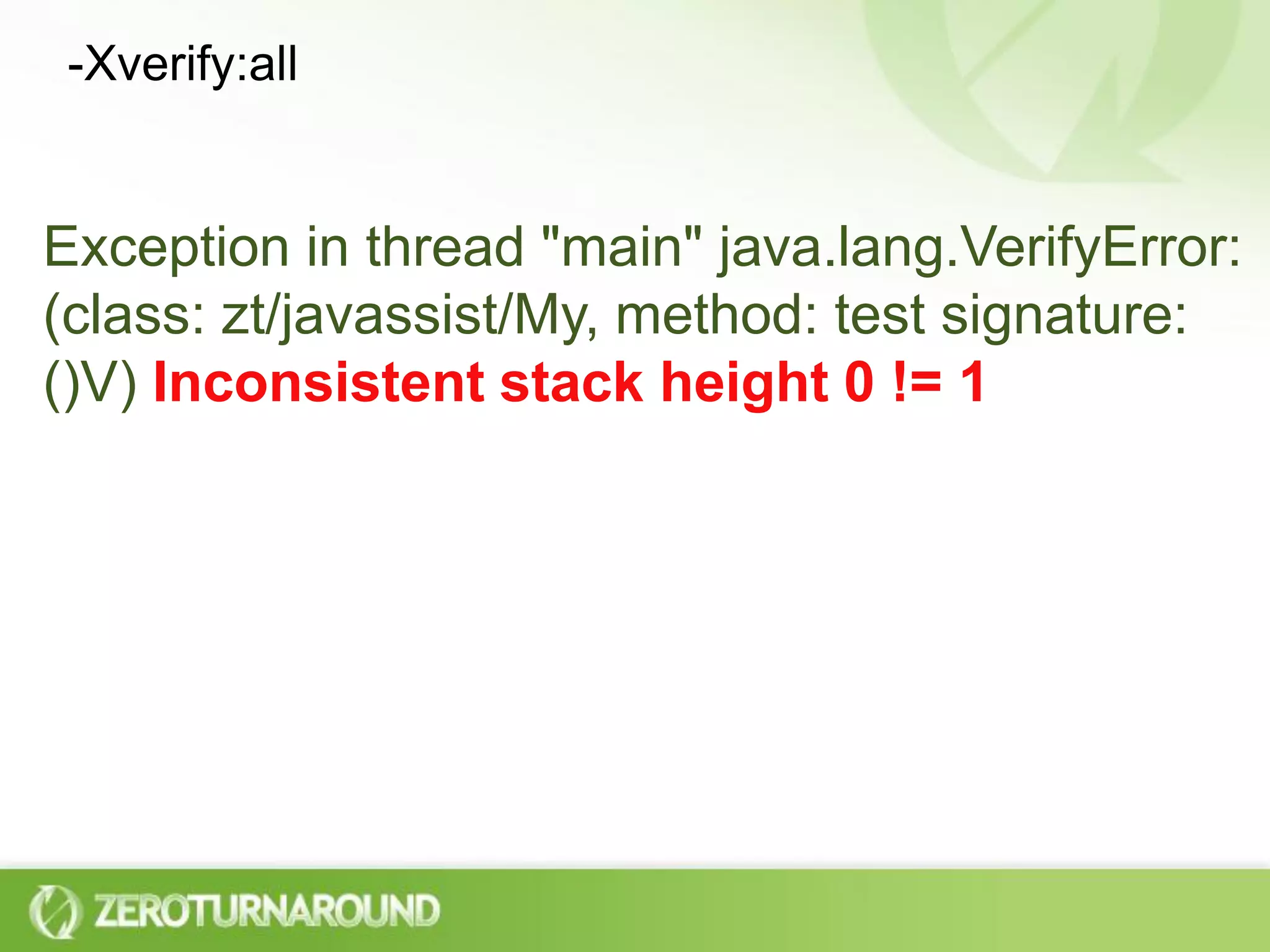 -Xverify:all

Exception in thread "main" java.lang.VerifyError: (class: zt/javassist/My, method: test signature: ()V) Inconsistent stack height 0 != 1

ZEROTURNAROUND